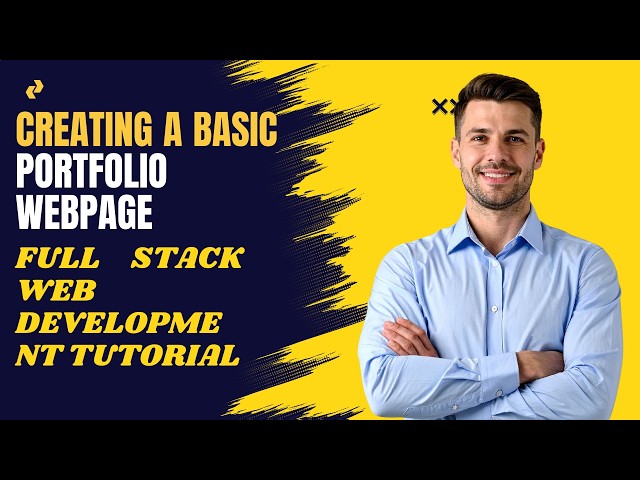 CREATING A BASIC PORTFOLIO WEBPAGE

FULL STACK WEB DEVELOPMENT TUTORIAL